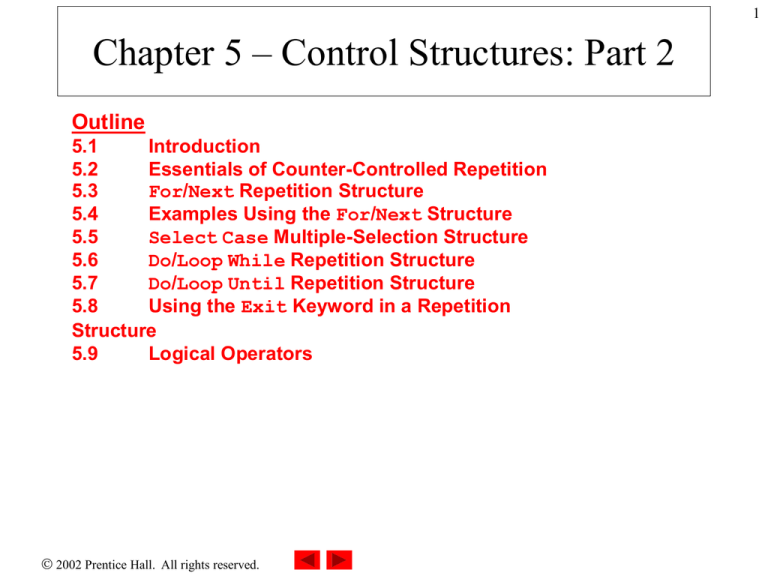 1

Chapter 5 – Control Structures: Part 2

Outline
5.1 Introduction
5.2 Essentials of Counter-Controlled Repetition
5.3 For/Next Repetition Structure
5.4 Examples Using the For/Next Structure
5.5 Select Case Multiple-Selection Structure
5.6 Do/Loop While Repetition Structure
5.7 Do/Loop Until Repetition Structure
5.8 Using the Exit Keyword in a Repetition Structure
5.9 Logical Operators

© 2002 Prentice Hall. All rights reserved.